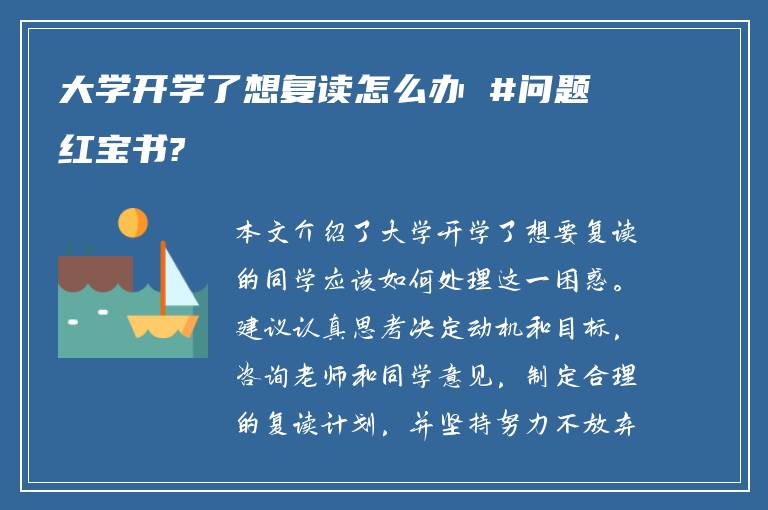 大学开学了想复读怎么办 #问题红宝书?

本文介绍了大学开学了想要复读的同学应该如何处理这一困惑。建议认真思考决定动机和目标，咨询老师和同学意见，制定合理的复读计划，并坚持努力不放弃